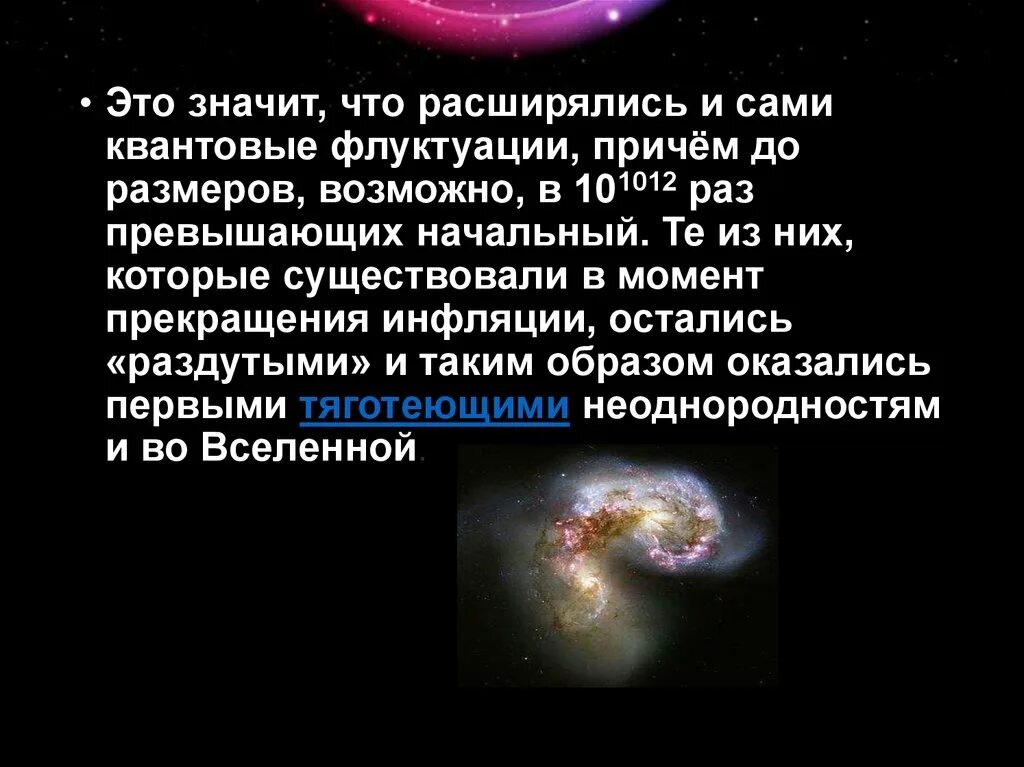 • Это значит, что расширялись и сами квантовые флуктуации, причём до размеров, возможно, в $10^{1012}$ раз превышающих начальный. Те из них, которые существовали в момент прекращения инфляции, остались «раздутыми» и таким образом оказались первыми тяготеющими неоднородностям и во Вселенной.